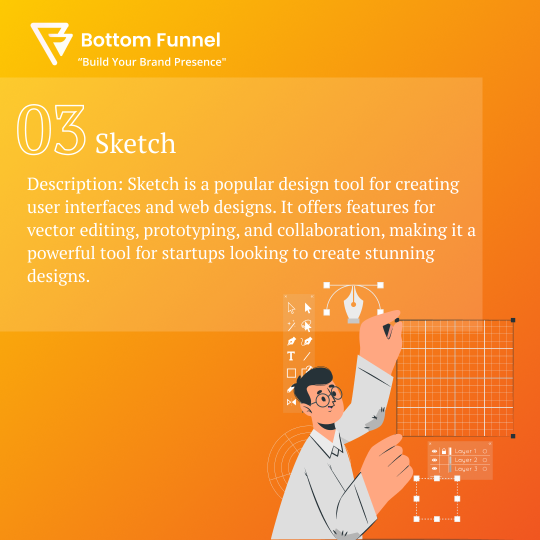 Bottom Funnel
"Build Your Brand Presence"

03 Sketch

Description: Sketch is a popular design tool for creating user interfaces and web designs. It offers features for vector editing, prototyping, and collaboration, making it a powerful tool for startups looking to create stunning designs.

T

Layer 1
Layer 2
Layer 3